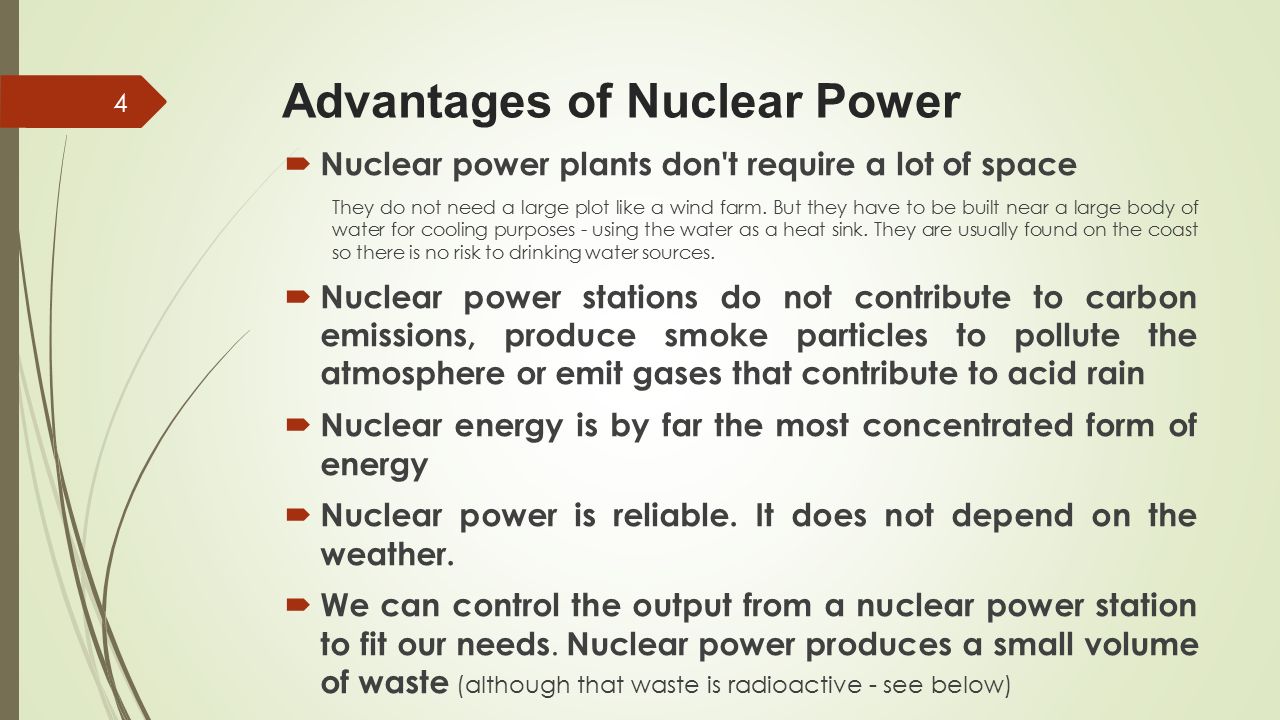 4

Advantages of Nuclear Power

Nuclear power plants don't require a lot of space

They do not need a large plot like a wind farm. But they have to be built near a large body of water for cooling purposes - using the water as a heat sink. They are usually found on the coast so there is no risk to drinking water sources.

Nuclear power stations do not contribute to carbon emissions, produce smoke particles to pollute the atmosphere or emit gases that contribute to acid rain

Nuclear energy is by far the most concentrated form of energy

Nuclear power is reliable. It does not depend on the weather.

We can control the output from a nuclear power station to fit our needs. Nuclear power produces a small volume of waste (although that waste is radioactive - see below)